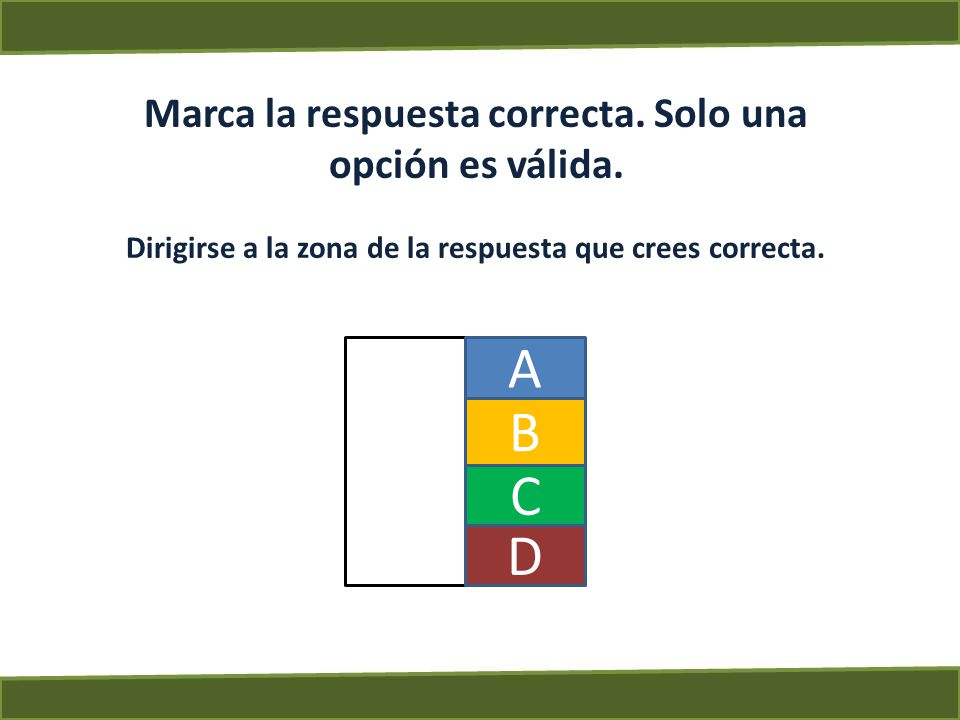 Marca la respuesta correcta. Solo una opción es válida.

Dirigirse a la zona de la respuesta que crees correcta.

A
B
C
D